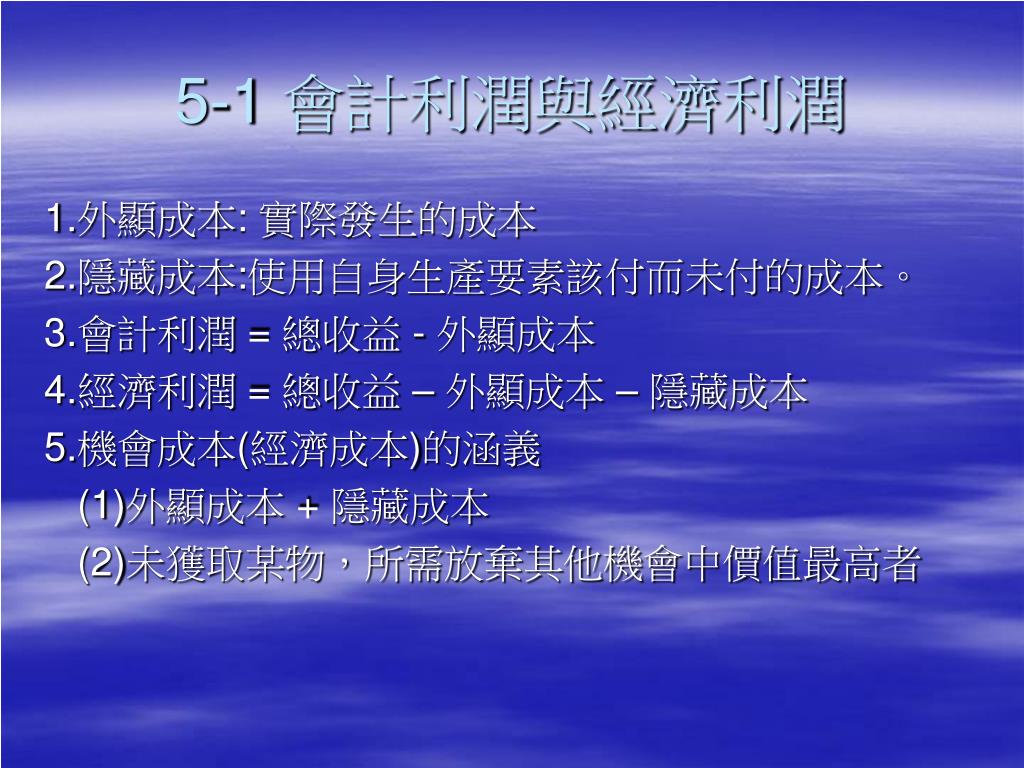 5-1 會計利潤與經濟利潤

1.外顯成本: 實際發生的成本
2.隱藏成本:使用自身生產要素該付而未付的成本。
3.會計利潤 = 總收益 - 外顯成本
4.經濟利潤 = 總收益 – 外顯成本 – 隱藏成本
5.機會成本(經濟成本)的涵義
(1)外顯成本 + 隱藏成本
(2)未獲取某物，所需放棄其他機會中價值最高者